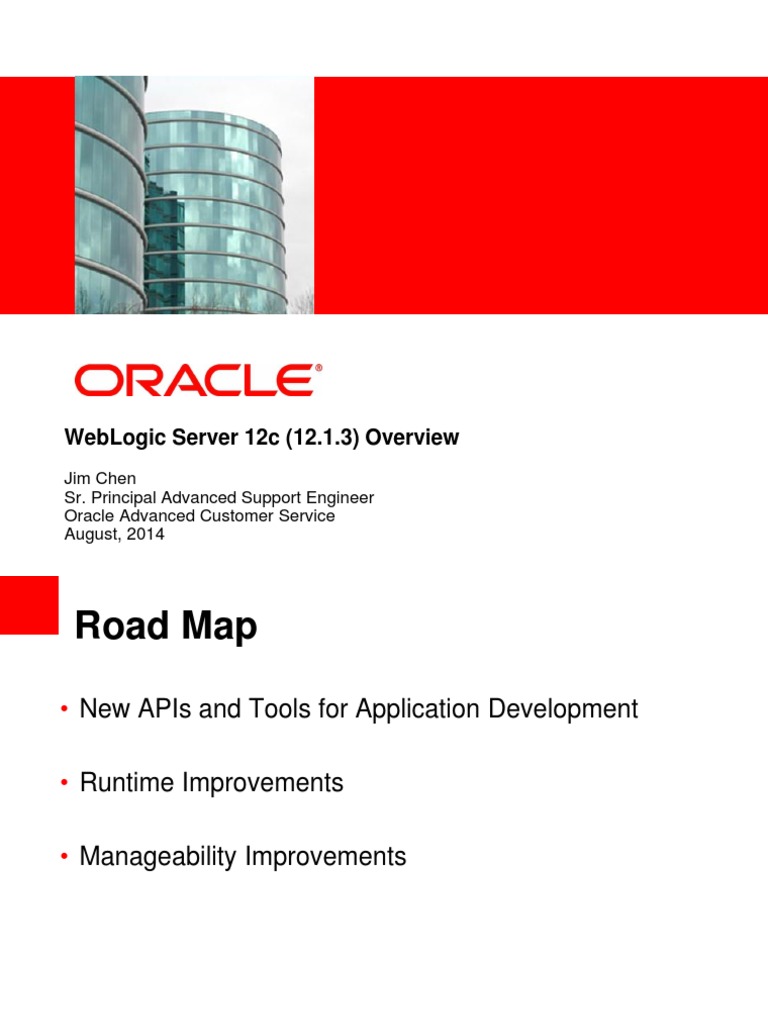 ORACLE®

WebLogic Server 12c (12.1.3) Overview

Jim Chen
Sr. Principal Advanced Support Engineer
Oracle Advanced Customer Service
August, 2014

Road Map

• New APIs and Tools for Application Development

• Runtime Improvements

• Manageability Improvements